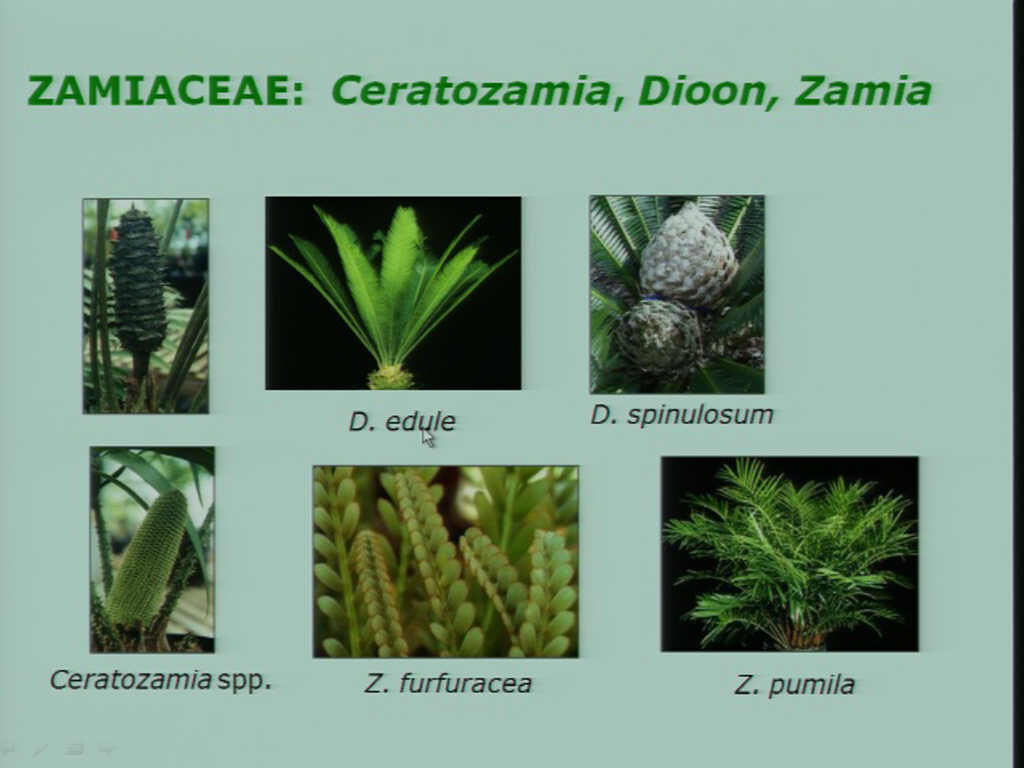 ZAMIACEAE: Ceratozamia, Dioon, Zamia

D. edule

D. spinulosum

Ceratozamia spp.

Z. furfuracea

Z. pumila